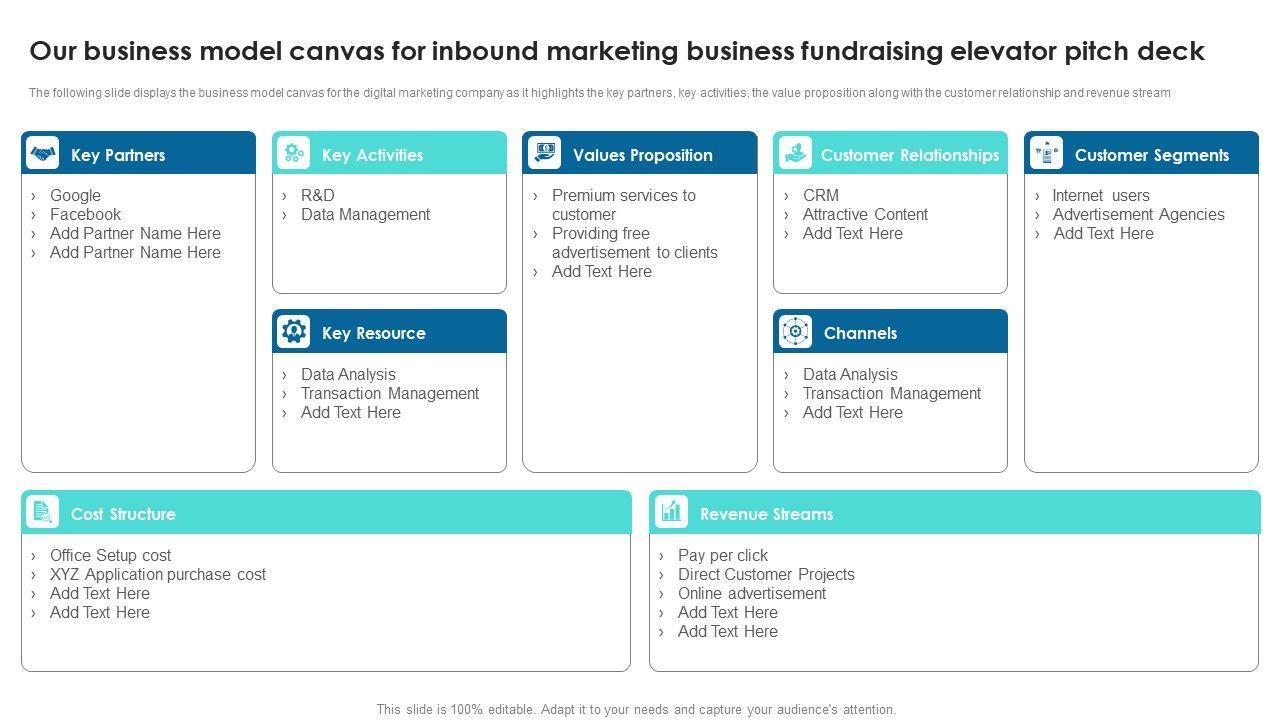 Our business model canvas for inbound marketing business fundraising elevator pitch deck

The following slide displays the business model canvas for the digital marketing company as it highlights the key partners, key activities, the value proposition along with the customer relationship and revenue stream

Key Partners
› Google
› Facebook
› Add Partner Name Here
› Add Partner Name Here

Key Activities
› R&D
› Data Management

Key Resource
› Data Analysis
› Transaction Management
› Add Text Here

Values Proposition
› Premium services to customer
› Providing free advertisement to clients
› Add Text Here

Customer Relationships
› CRM
› Attractive Content
› Add Text Here

Channels
› Data Analysis
› Transaction Management
› Add Text Here

Customer Segments
› Internet users
› Advertisement Agencies
› Add Text Here

Cost Structure
› Office Setup cost
› XYZ Application purchase cost
› Add Text Here
› Add Text Here

Revenue Streams
› Pay per click
› Direct Customer Projects
› Online advertisement
› Add Text Here
› Add Text Here

This slide is 100% editable. Adapt it to your needs and capture your audience's attention.